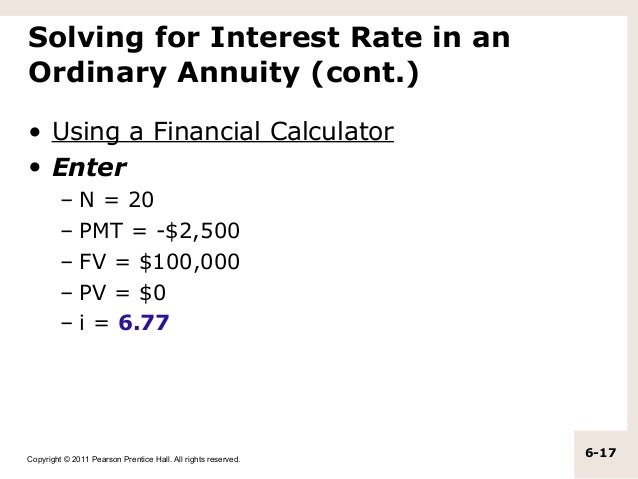 Solving for Interest Rate in an Ordinary Annuity (cont.)

• Using a Financial Calculator
• Enter
– N = 20
– PMT = -$2,500
– FV = $100,000
– PV = $0
– i = 6.77

Copyright © 2011 Pearson Prentice Hall. All rights reserved.

6-17